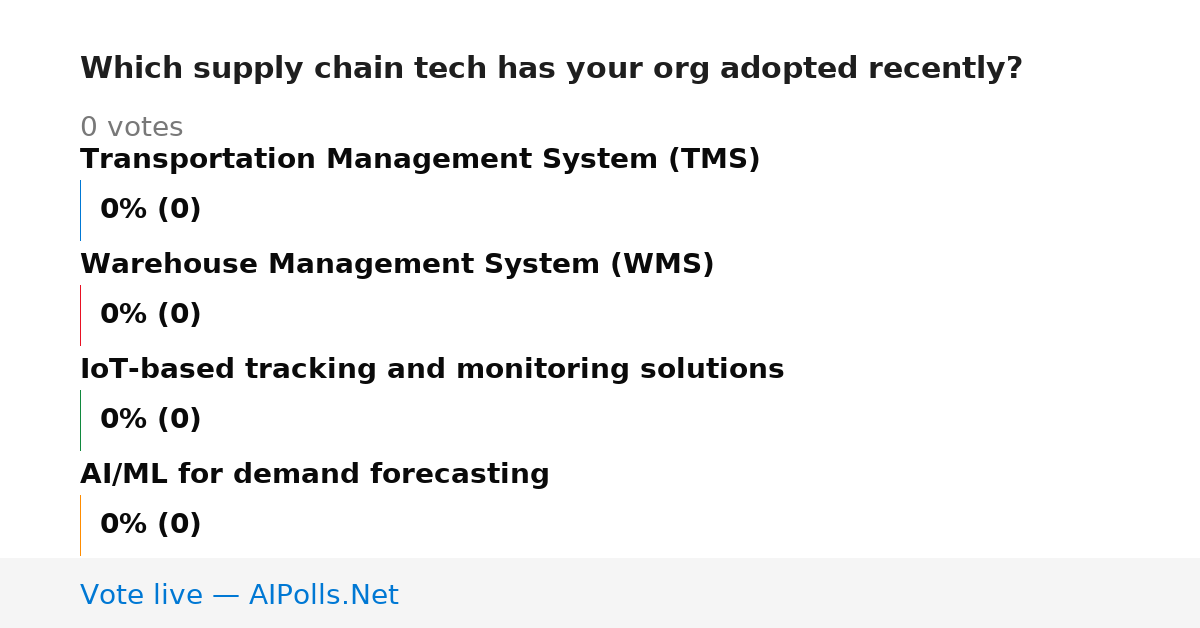 Which supply chain tech has your org adopted recently?

0 votes

Transportation Management System (TMS)

0% (0)

Warehouse Management System (WMS)

0% (0)

IoT-based tracking and monitoring solutions

0% (0)

AI/ML for demand forecasting

0% (0)

Vote live — AIPolls.Net